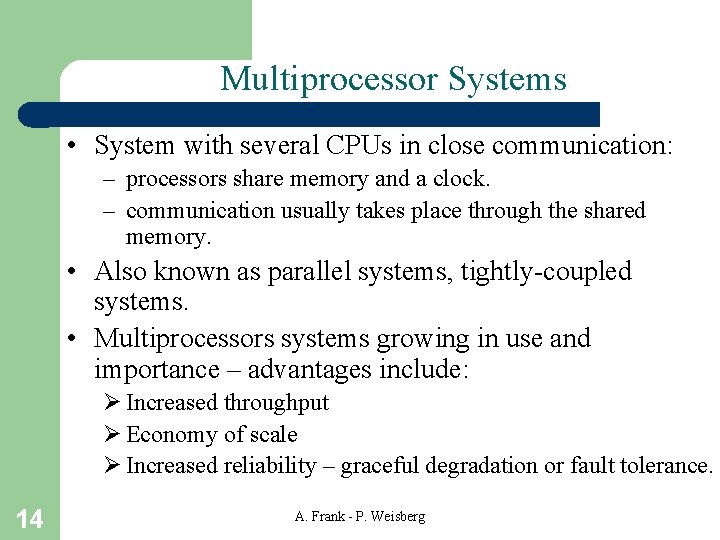 Multiprocessor Systems

• System with several CPUs in close communication:
  – processors share memory and a clock.
  – communication usually takes place through the shared memory.
• Also known as parallel systems, tightly-coupled systems.
• Multiprocessors systems growing in use and importance – advantages include:
  ➢ Increased throughput
  ➢ Economy of scale
  ➢ Increased reliability – graceful degradation or fault tolerance.

14

A. Frank - P. Weisberg